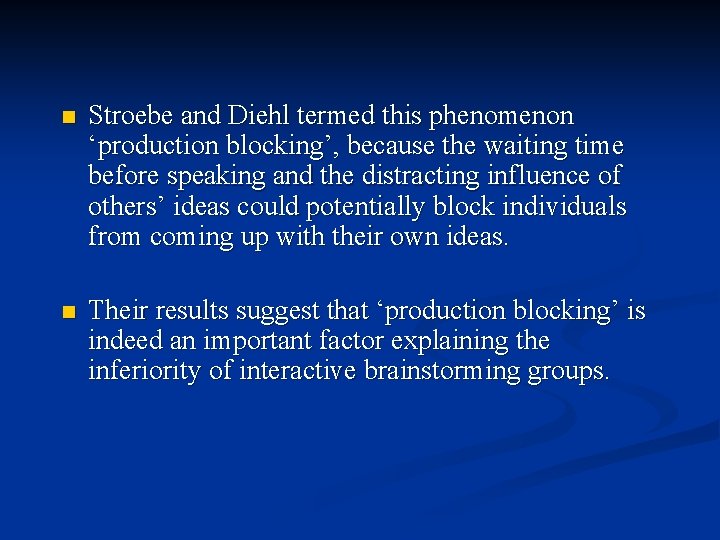 ■ Stroebe and Diehl termed this phenomenon ‘production blocking’, because the waiting time before speaking and the distracting influence of others’ ideas could potentially block individuals from coming up with their own ideas.

■ Their results suggest that ‘production blocking’ is indeed an important factor explaining the inferiority of interactive brainstorming groups.